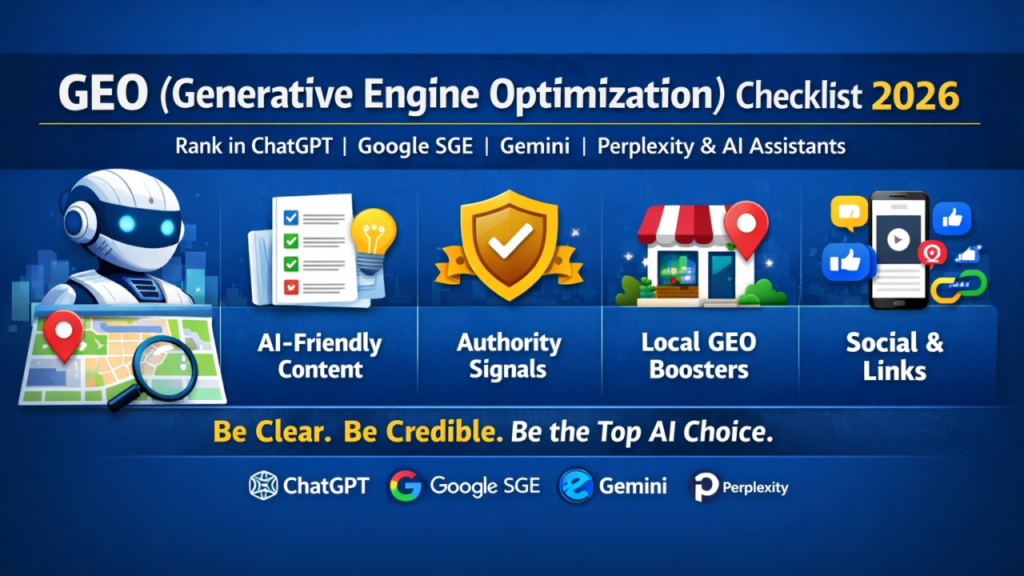 GEO (Generative Engine Optimization) Checklist 2026

Rank in ChatGPT | Google SGE | Gemini | Perplexity & AI Assistants

AI-Friendly Content

Authority Signals

Local GEO Boosters

Social & Links

Be Clear. Be Credible. Be the Top AI Choice.

ChatGPT Google SGE Gemini Perplexity